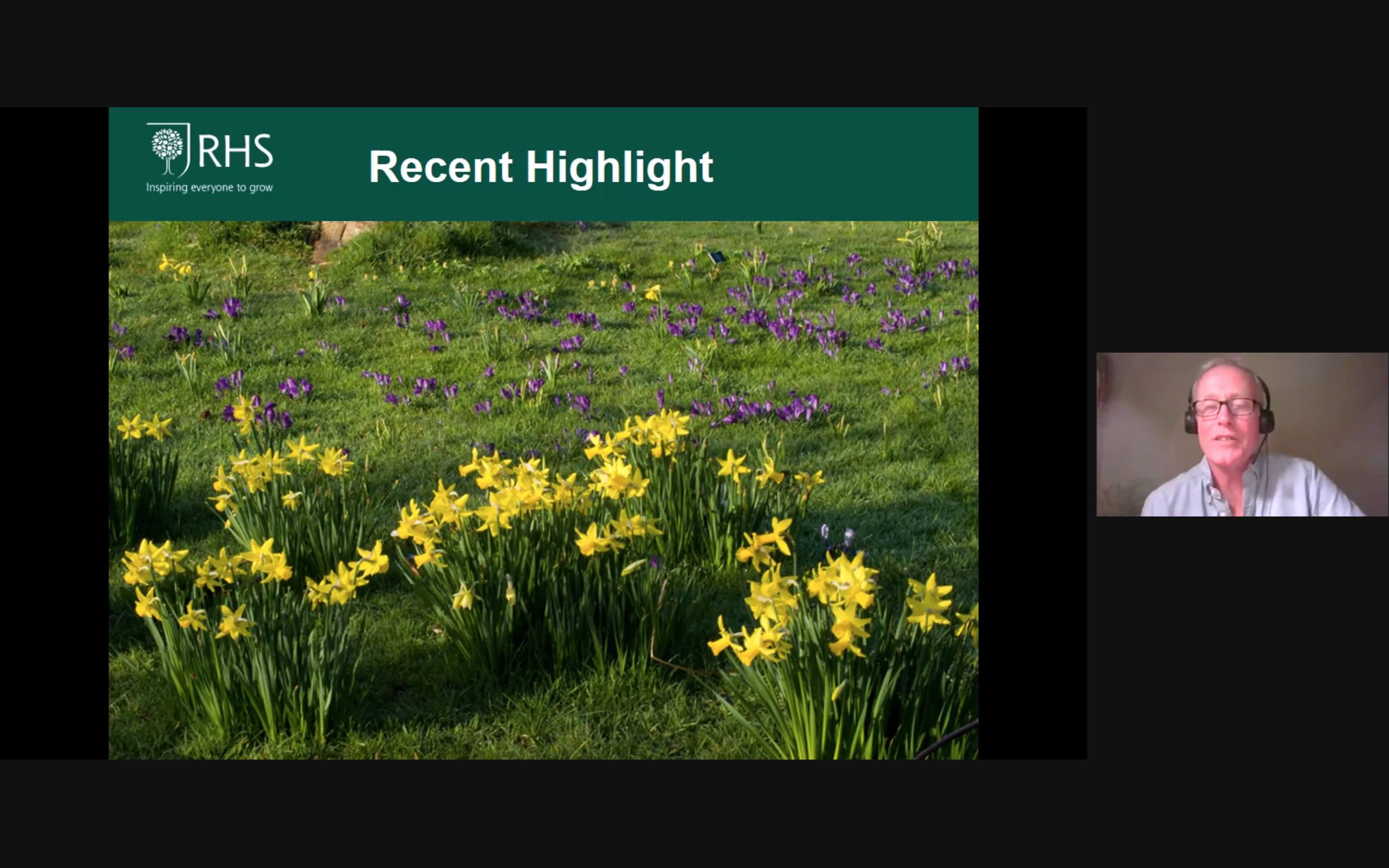 RHS
Inspiring everyone to grow

Recent Highlight